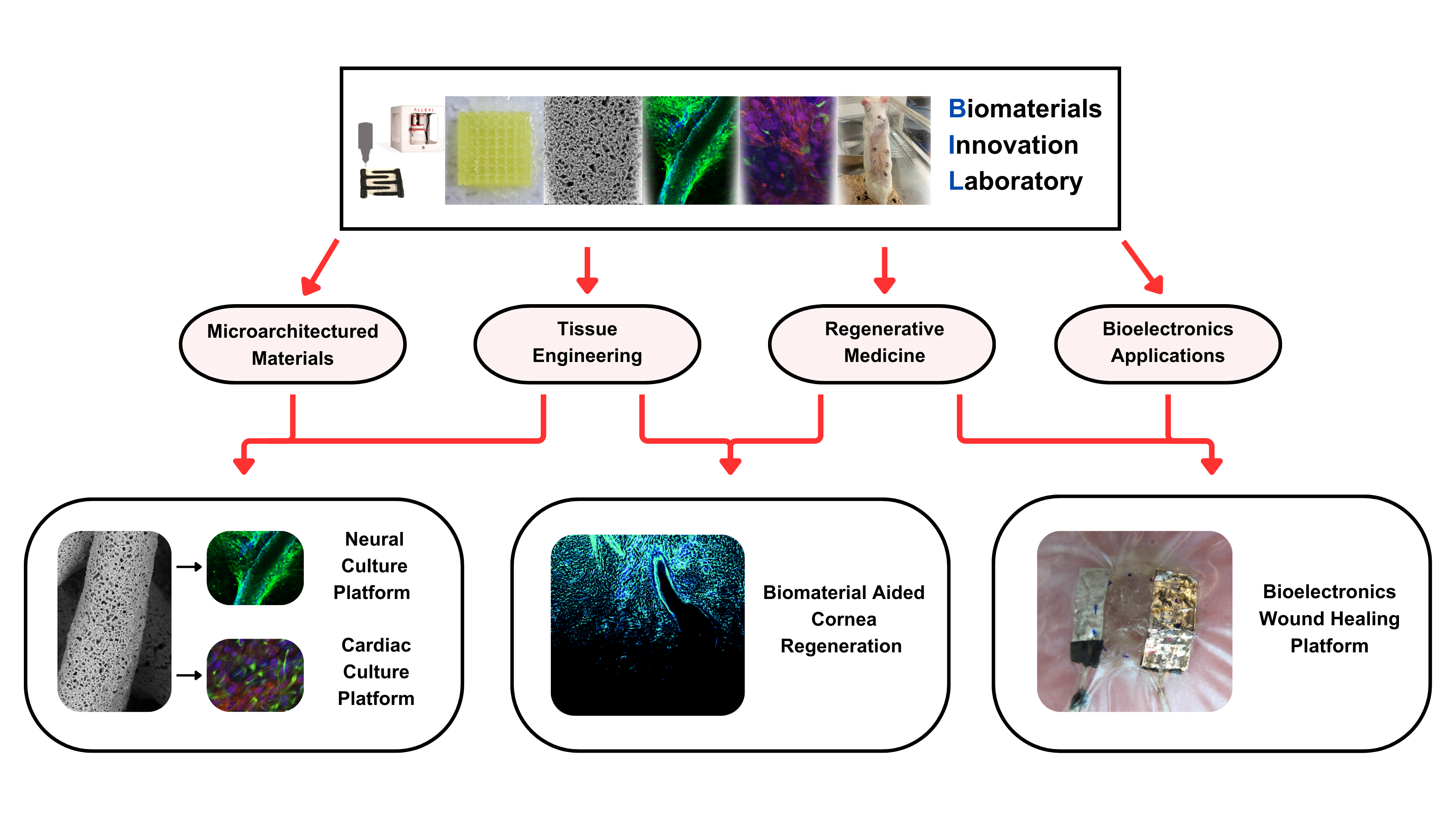 ALLEVI

Biomaterials
Innovation
Laboratory

Microarchitectured Materials

Tissue Engineering

Regenerative Medicine

Bioelectronics Applications

Neural Culture Platform

Cardiac Culture Platform

Biomaterial Aided Cornea Regeneration

Bioelectronics Wound Healing Platform